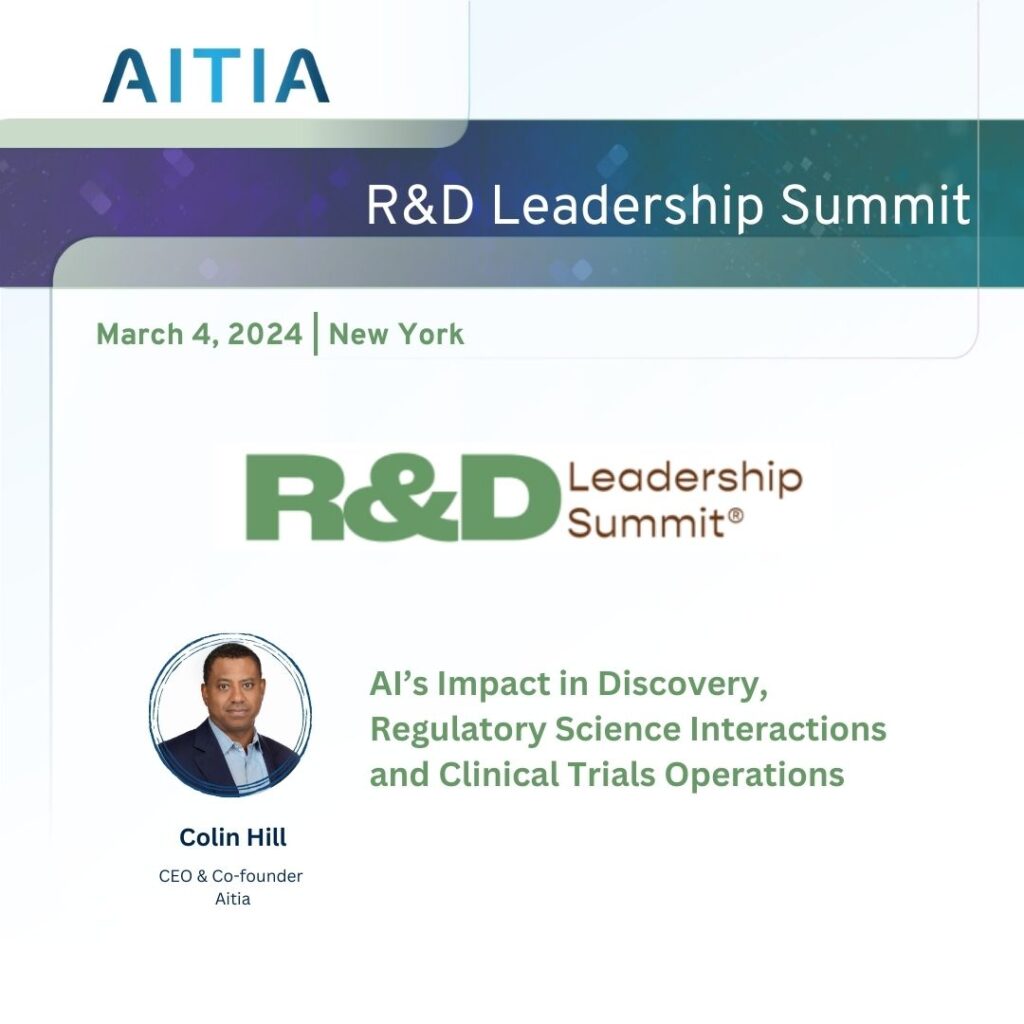 AITIA

R&D Leadership Summit

March 4, 2024 | New York

R&D Leadership Summit®

AI's Impact in Discovery, Regulatory Science Interactions and Clinical Trials Operations

Colin Hill

CEO & Co-founder
Aitia